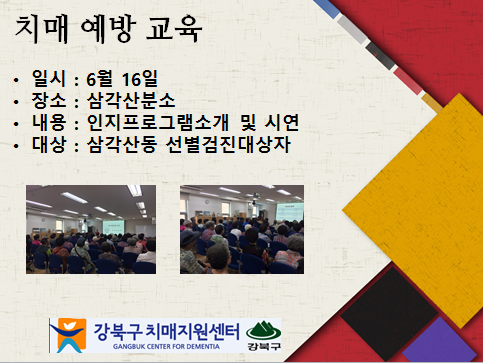 치매 예방 교육

• 일시 : 6월 16일
• 장소 : 삼각산분소
• 내용 : 인지프로그램소개 및 시연
• 대상 : 삼각산동 선별검진대상자

강북구 치매지원센터
GANGBUK CENTER FOR DEMENTIA
강북구